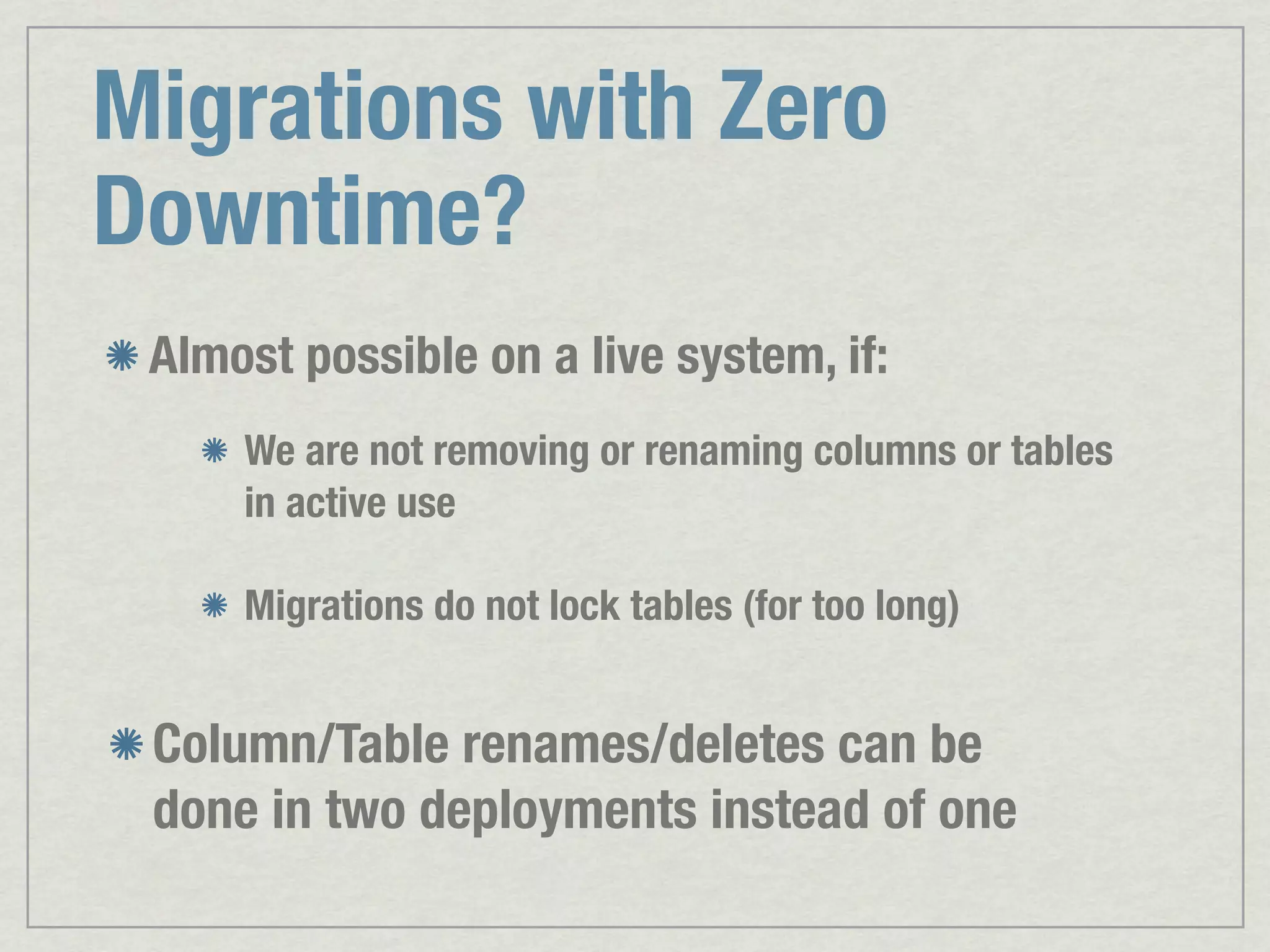 Migrations with Zero Downtime?

Almost possible on a live system, if:

We are not removing or renaming columns or tables in active use

Migrations do not lock tables (for too long)

Column/Table renames/deletes can be done in two deployments instead of one